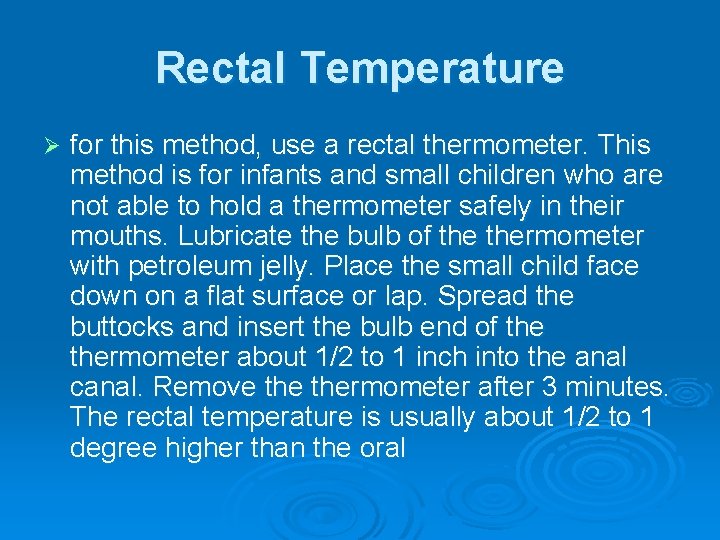 Rectal Temperature

➢ for this method, use a rectal thermometer. This method is for infants and small children who are not able to hold a thermometer safely in their mouths. Lubricate the bulb of the thermometer with petroleum jelly. Place the small child face down on a flat surface or lap. Spread the buttocks and insert the bulb end of the thermometer about 1/2 to 1 inch into the anal canal. Remove the thermometer after 3 minutes. The rectal temperature is usually about 1/2 to 1 degree higher than the oral